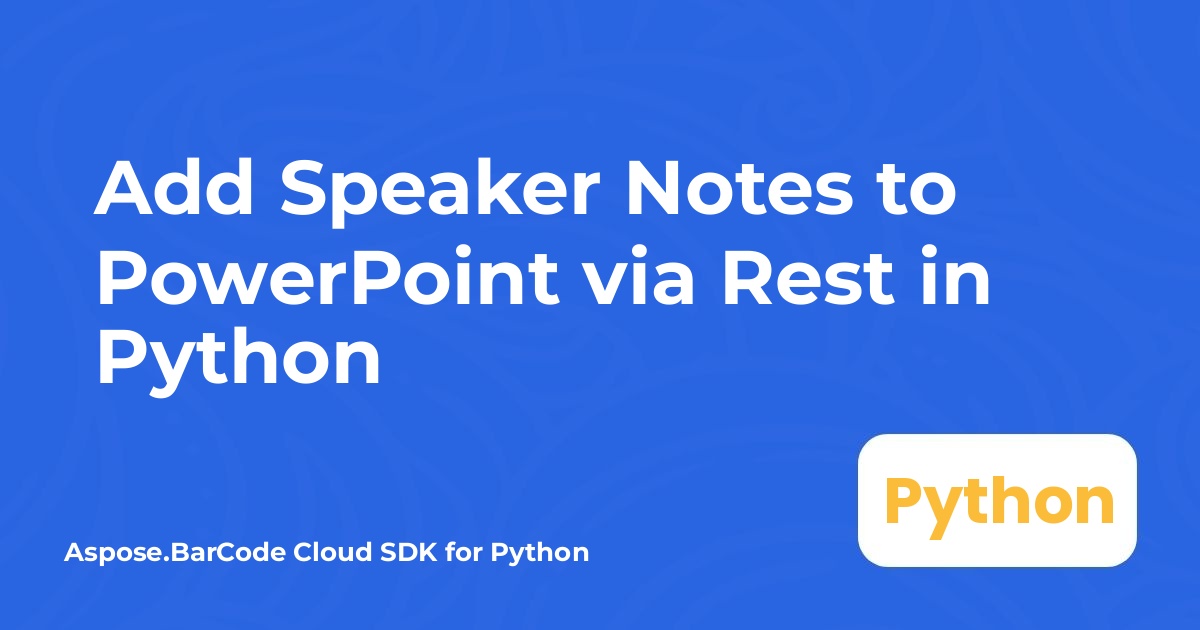 Add Speaker Notes to PowerPoint via Rest in Python

Python

Aspose.BarCode Cloud SDK for Python